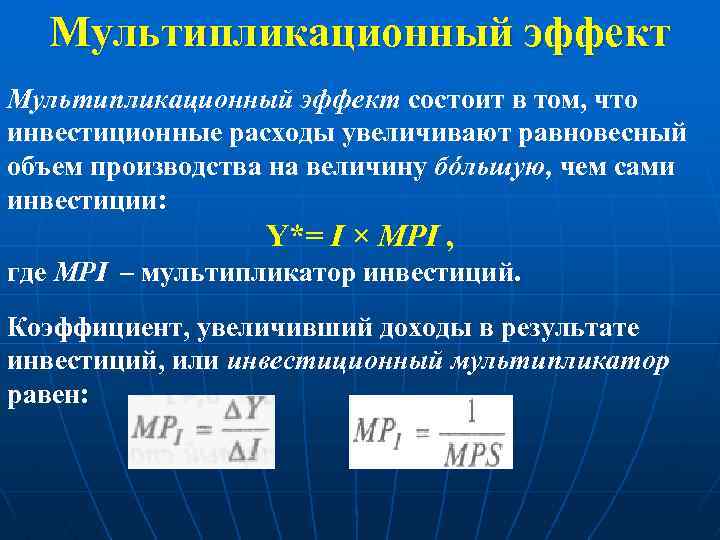 Мультипликационный эффект

Мультипликационный эффект состоит в том, что инвестиционные расходы увеличивают равновесный объем производства на величину бóльшую, чем сами инвестиции:

$Y^* = I \times MPI$ ,

где MPI – мультипликатор инвестиций.

Коэффициент, увеличивший доходы в результате инвестиций, или инвестиционный мультипликатор равен:

$MP_I = \frac{\Delta Y}{\Delta I}$

$MP_I = \frac{1}{MPS}$